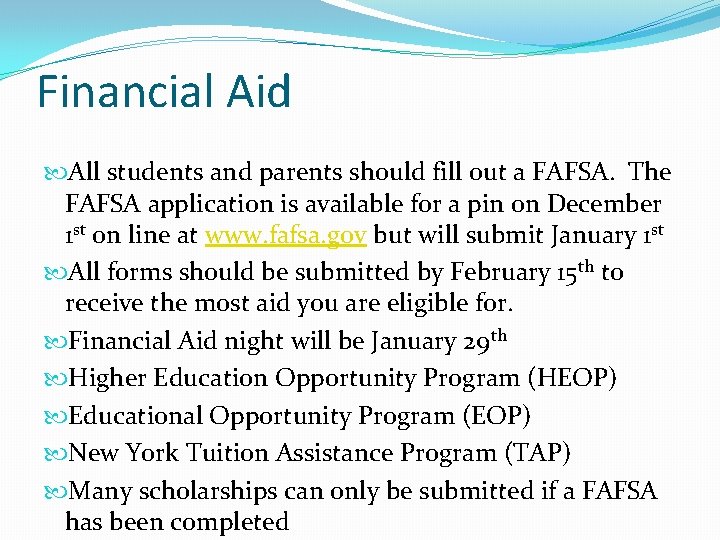 Financial Aid

All students and parents should fill out a FAFSA. The FAFSA application is available for a pin on December 1st on line at www.fafsa.gov but will submit January 1st

All forms should be submitted by February 15th to receive the most aid you are eligible for.

Financial Aid night will be January 29th

Higher Education Opportunity Program (HEOP)

Educational Opportunity Program (EOP)

New York Tuition Assistance Program (TAP)

Many scholarships can only be submitted if a FAFSA has been completed